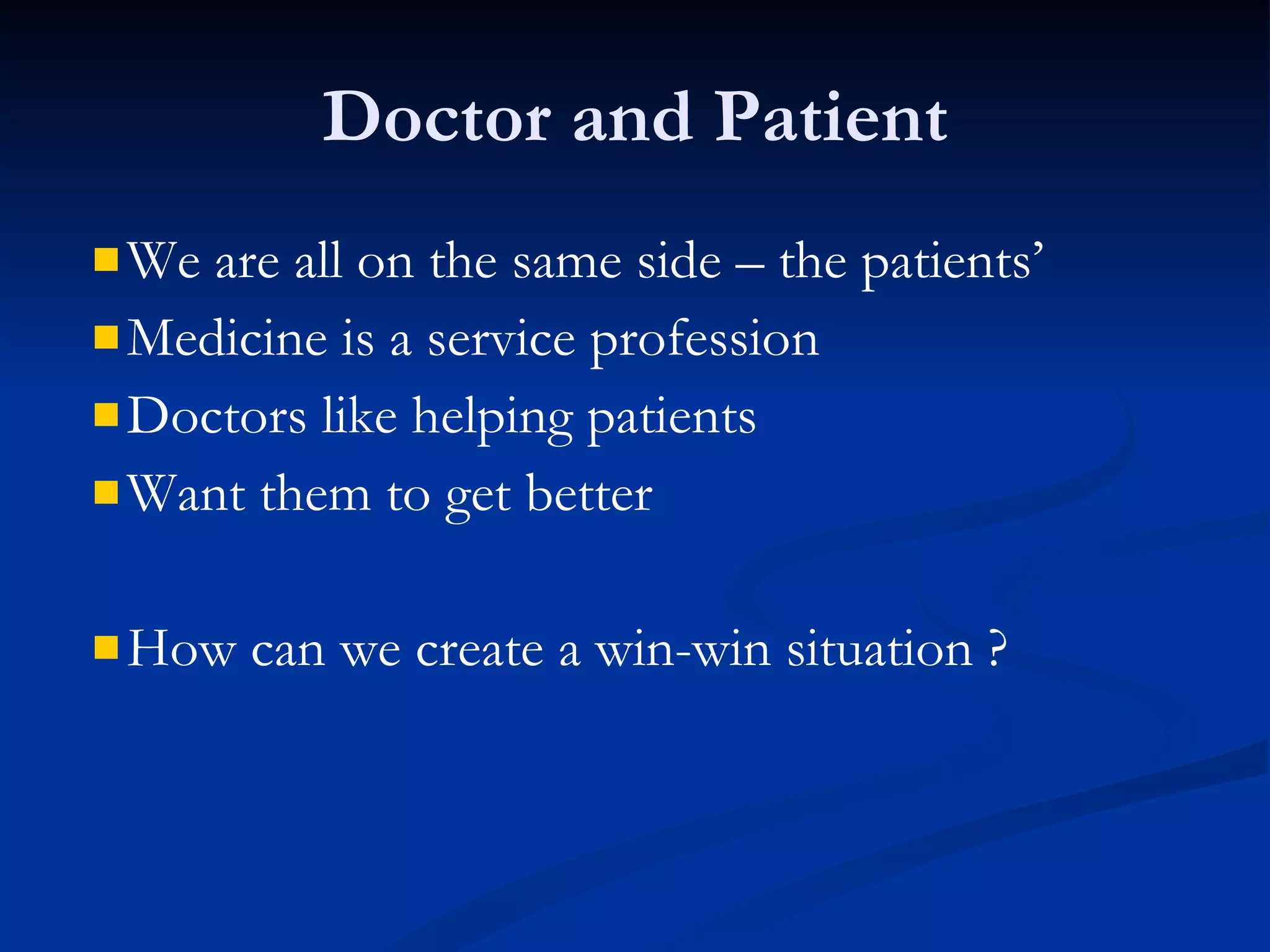 Doctor and Patient

- We are all on the same side – the patients’
- Medicine is a service profession
- Doctors like helping patients
- Want them to get better

- How can we create a win-win situation ?